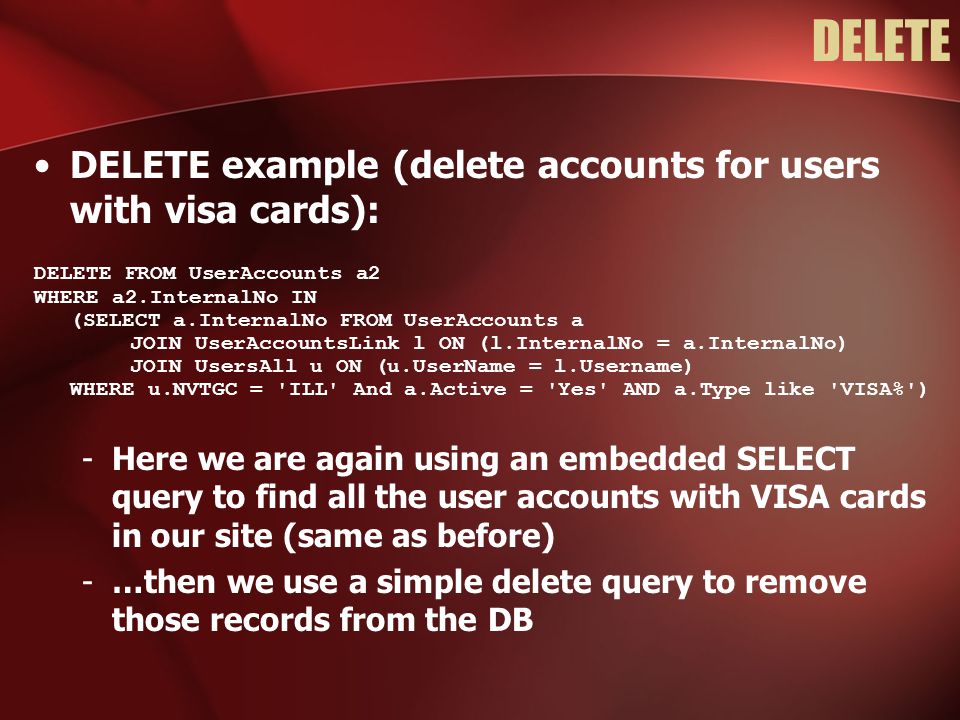 DELETE

• DELETE example (delete accounts for users with visa cards):

DELETE FROM UserAccounts a2
WHERE a2.InternalNo IN
(SELECT a.InternalNo FROM UserAccounts a
JOIN UserAccountsLink l ON (l.InternalNo = a.InternalNo)
JOIN UsersAll u ON (u.UserName = l.Username)
WHERE u.NVTGC = 'ILL' And a.Active = 'Yes' AND a.Type like 'VISA%')

- Here we are again using an embedded SELECT query to find all the user accounts with VISA cards in our site (same as before)
- …then we use a simple delete query to remove those records from the DB